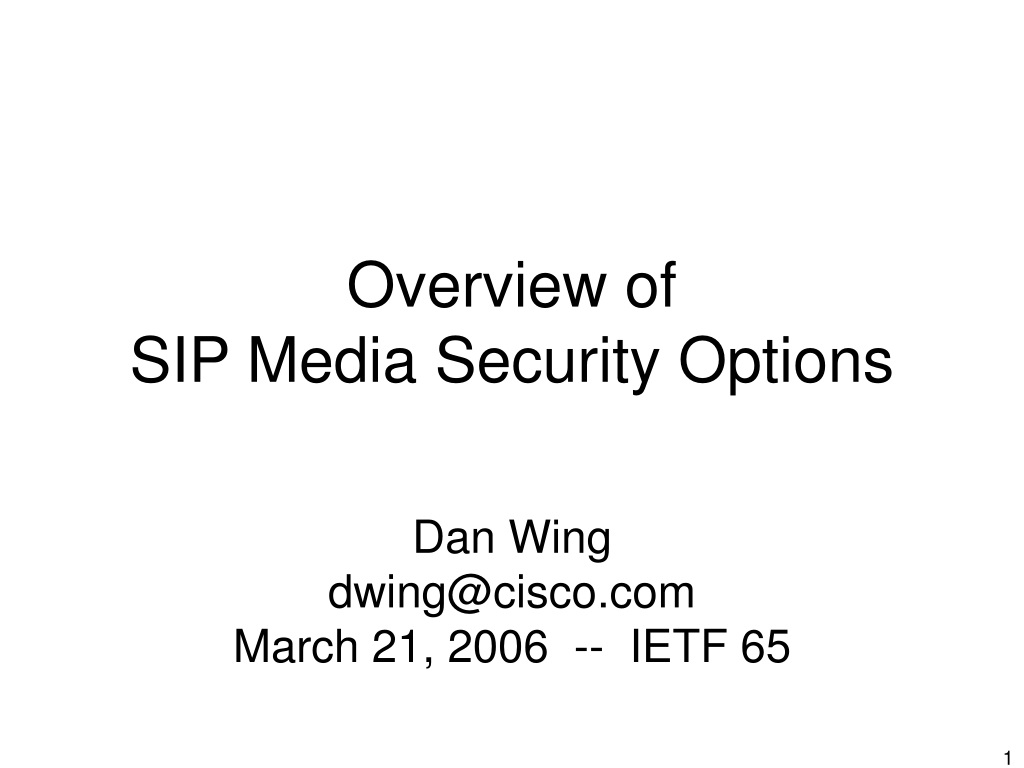 Overview of
SIP Media Security Options

Dan Wing
dwing@cisco.com
March 21, 2006 -- IETF 65

1